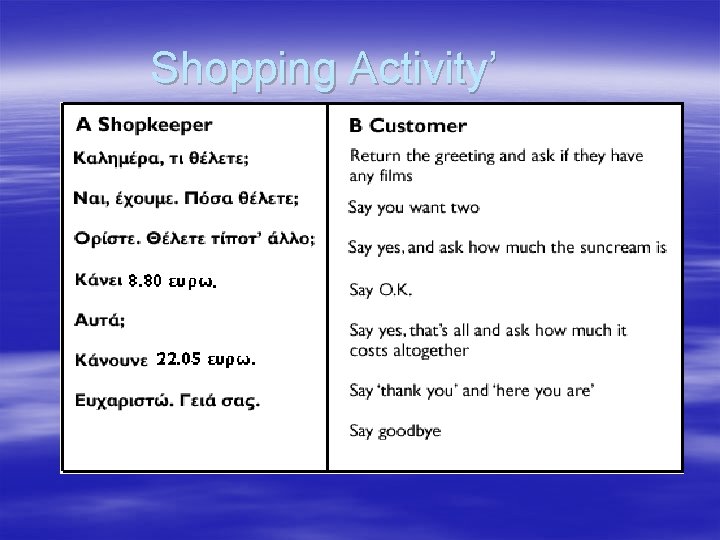 Shopping Activity'

| A Shopkeeper | B Customer |
|---|---|
| Καλημέρα, τι θέλετε; | Return the greeting and ask if they have any films |
| Ναι, έχουμε. Πόσα θέλετε; | Say you want two |
| Ορίστε. Θέλετε τίποτ' άλλο; | Say yes, and ask how much the suncream is |
| Κάνει 8.80 ευρω. | Say O.K. |
| Αυτά; | Say yes, that's all and ask how much it costs altogether |
| Κάνουνε 22.05 ευρω. | Say 'thank you' and 'here you are' |
| Ευχαριστώ. Γειά σας. | Say goodbye |